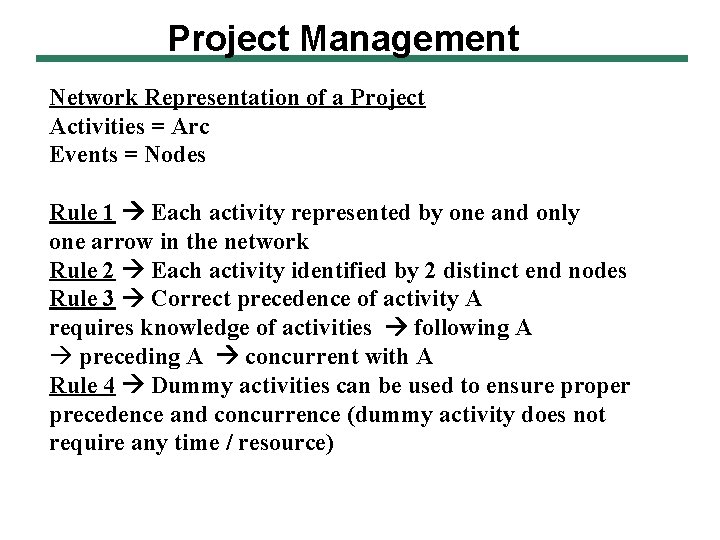 Project Management

Network Representation of a Project
Activities = Arc
Events = Nodes

Rule 1 → Each activity represented by one and only one arrow in the network
Rule 2 → Each activity identified by 2 distinct end nodes
Rule 3 → Correct precedence of activity A requires knowledge of activities → following A → preceding A → concurrent with A
Rule 4 → Dummy activities can be used to ensure proper precedence and concurrence (dummy activity does not require any time / resource)